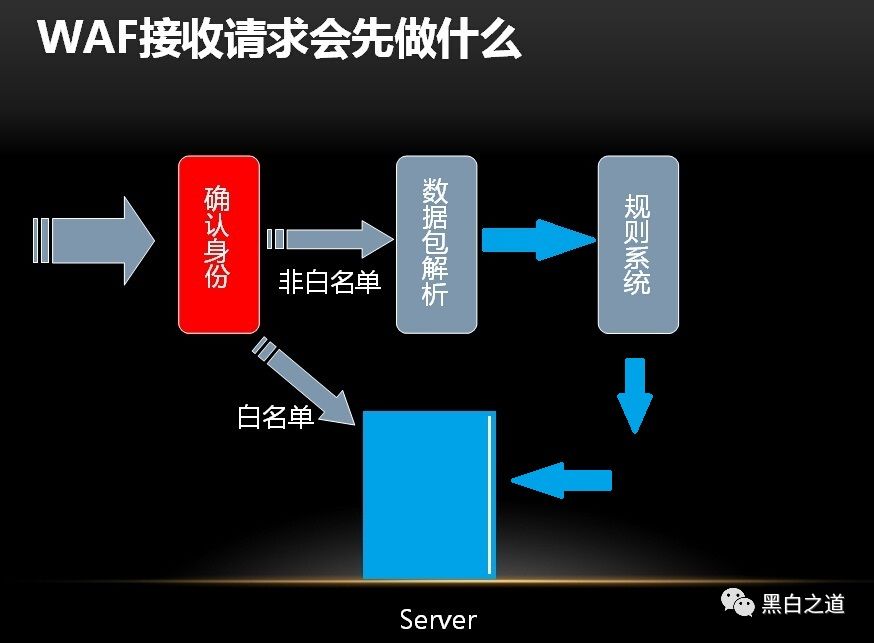 WAF接收请求会先做什么

确认身份

非白名单

数据包解析

规则系统

白名单

Server

黑白之道